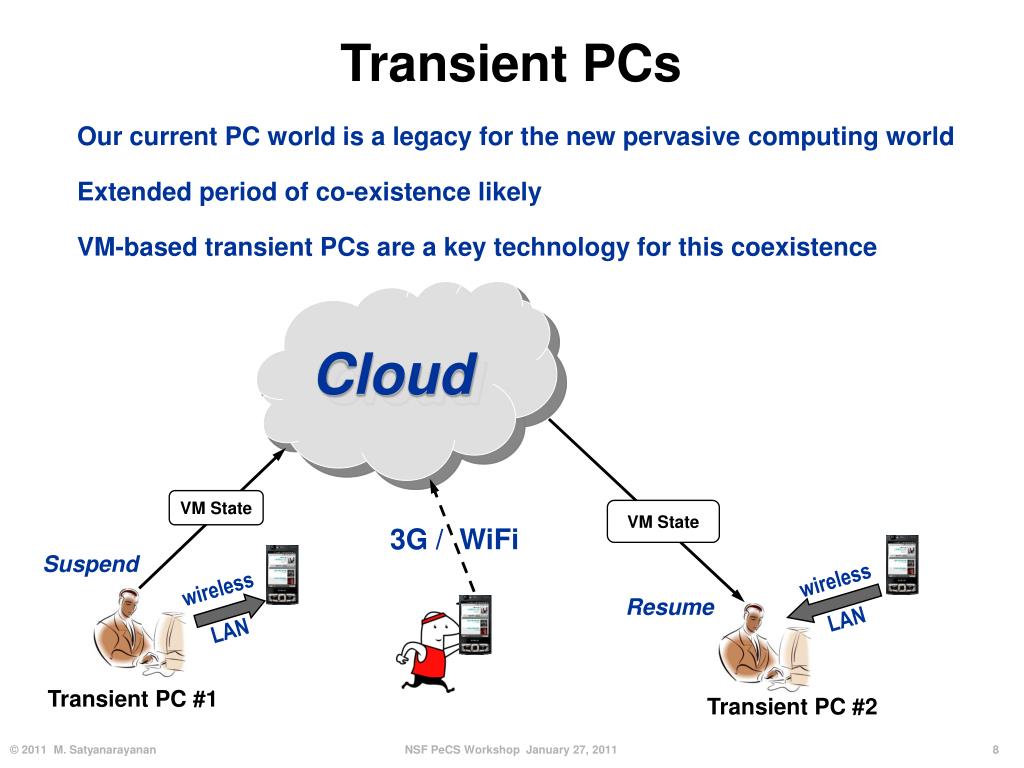 Transient PCs

Our current PC world is a legacy for the new pervasive computing world

Extended period of co-existence likely

VM-based transient PCs are a key technology for this coexistence

Cloud

VM State

VM State

3G / WiFi

Suspend

wireless

LAN

Resume

wireless

LAN

Transient PC #1

Transient PC #2

© 2011 M. Satyanarayanan

NSF PeCS Workshop January 27, 2011

8